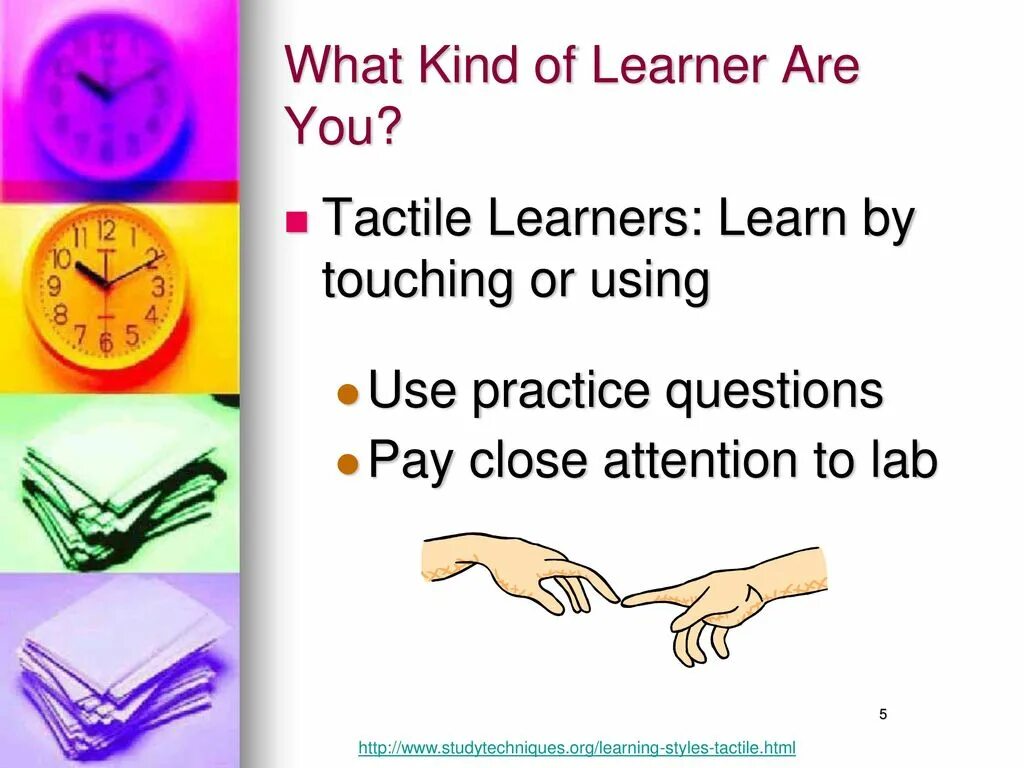 What Kind of Learner Are You?

Tactile Learners: Learn by touching or using

Use practice questions
Pay close attention to lab

5

http://www.studytechniques.org/learning-styles-tactile.html